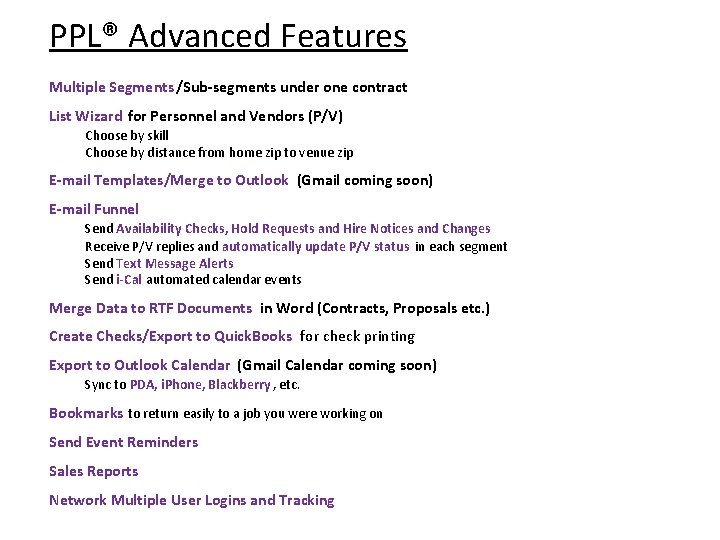 PPL® Advanced Features

Multiple Segments/Sub-segments under one contract

List Wizard for Personnel and Vendors (P/V)

Choose by skill

Choose by distance from home zip to venue zip

E-mail Templates/Merge to Outlook (Gmail coming soon)

E-mail Funnel

Send Availability Checks, Hold Requests and Hire Notices and Changes

Receive P/V replies and automatically update P/V status in each segment

Send Text Message Alerts

Send i-Cal automated calendar events

Merge Data to RTF Documents in Word (Contracts, Proposals etc.)

Create Checks/Export to QuickBooks for check printing

Export to Outlook Calendar (Gmail Calendar coming soon)

Sync to PDA, iPhone, Blackberry, etc.

Bookmarks to return easily to a job you were working on

Send Event Reminders

Sales Reports

Network Multiple User Logins and Tracking